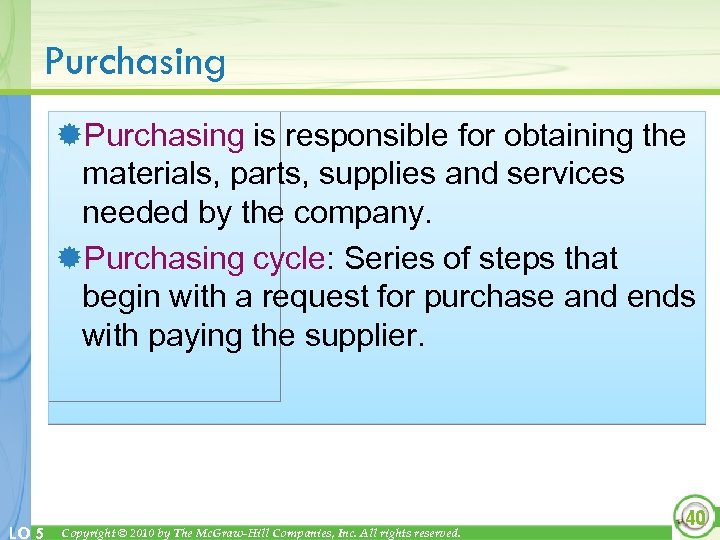 Purchasing

Purchasing is responsible for obtaining the materials, parts, supplies and services needed by the company.

Purchasing cycle: Series of steps that begin with a request for purchase and ends with paying the supplier.

LO 5 Copyright © 2010 by The McGraw-Hill Companies, Inc. All rights reserved.

40